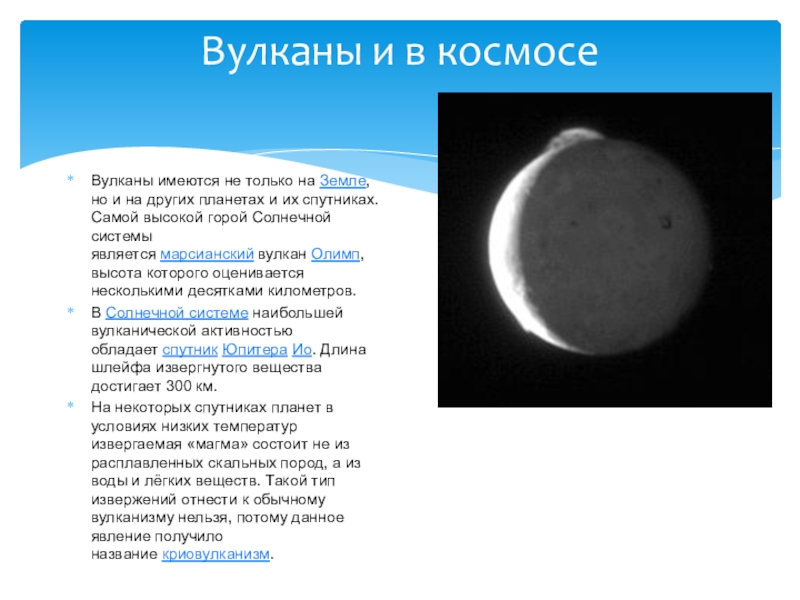 Вулканы и в космосе

Вулканы имеются не только на Земле, но и на других планетах и их спутниках. Самой высокой горой Солнечной системы является марсианский вулкан Олимп, высота которого оценивается несколькими десятками километров.

В Солнечной системе наибольшей вулканической активностью обладает спутник Юпитера Ио. Длина шлейфа извергнутого вещества достигает 300 км.

На некоторых спутниках планет в условиях низких температур извергаемая «магма» состоит не из расплавленных скальных пород, а из воды и лёгких веществ. Такой тип извержений отнести к обычному вулканизму нельзя, потому данное явление получило название криовулканизм.